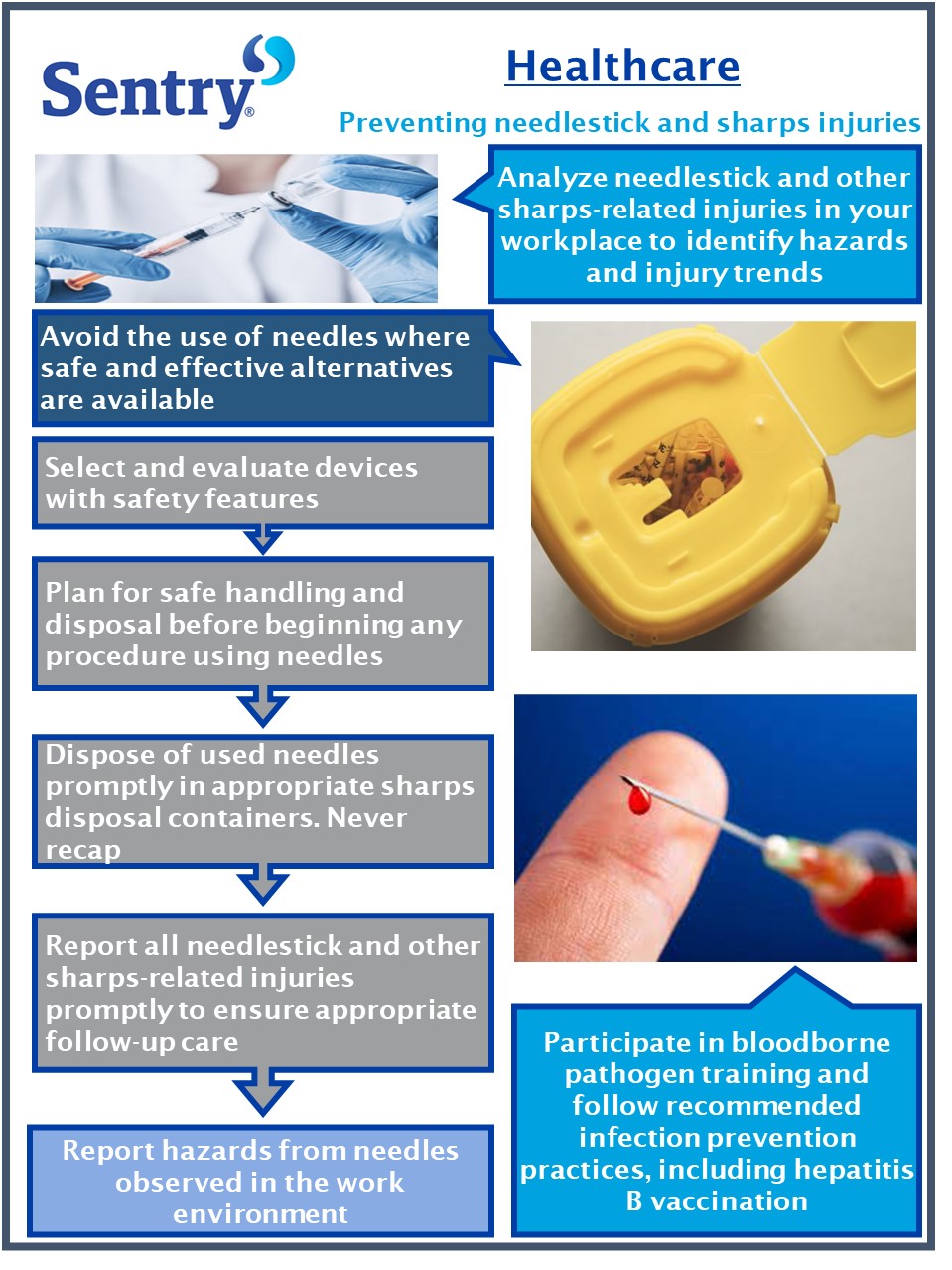 Sentry®

Healthcare

Preventing needlestick and sharps injuries

Analyze needlestick and other sharps-related injuries in your workplace to identify hazards and injury trends

Avoid the use of needles where safe and effective alternatives are available

Select and evaluate devices with safety features

Plan for safe handling and disposal before beginning any procedure using needles

Dispose of used needles promptly in appropriate sharps disposal containers. Never recap

Report all needlestick and other sharps-related injuries promptly to ensure appropriate follow-up care

Report hazards from needles observed in the work environment

Participate in bloodborne pathogen training and follow recommended infection prevention practices, including hepatitis B vaccination